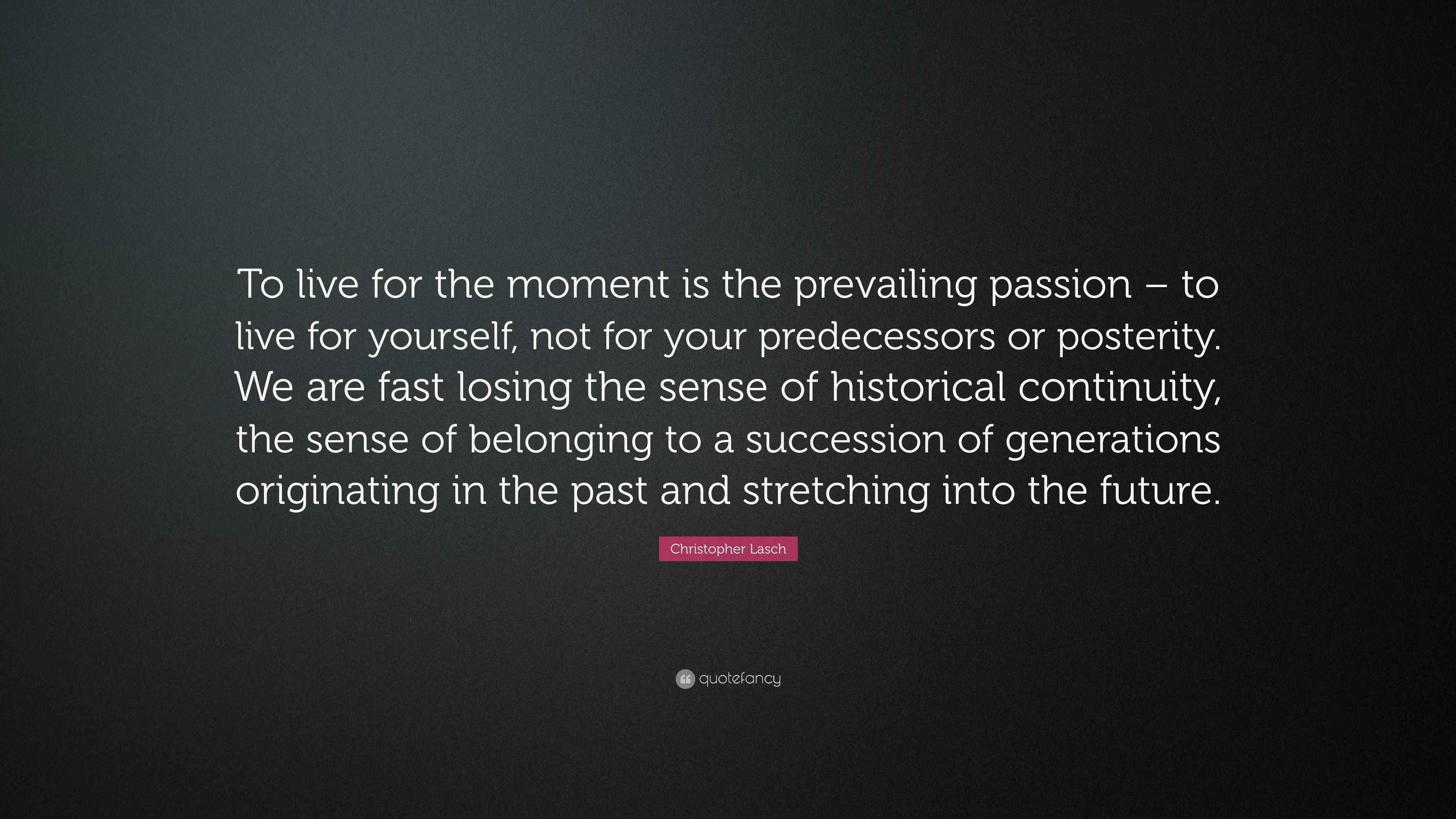 To live for the moment is the prevailing passion – to live for yourself, not for your predecessors or posterity. We are fast losing the sense of historical continuity, the sense of belonging to a succession of generations originating in the past and stretching into the future.

Christopher Lasch

quotefancy